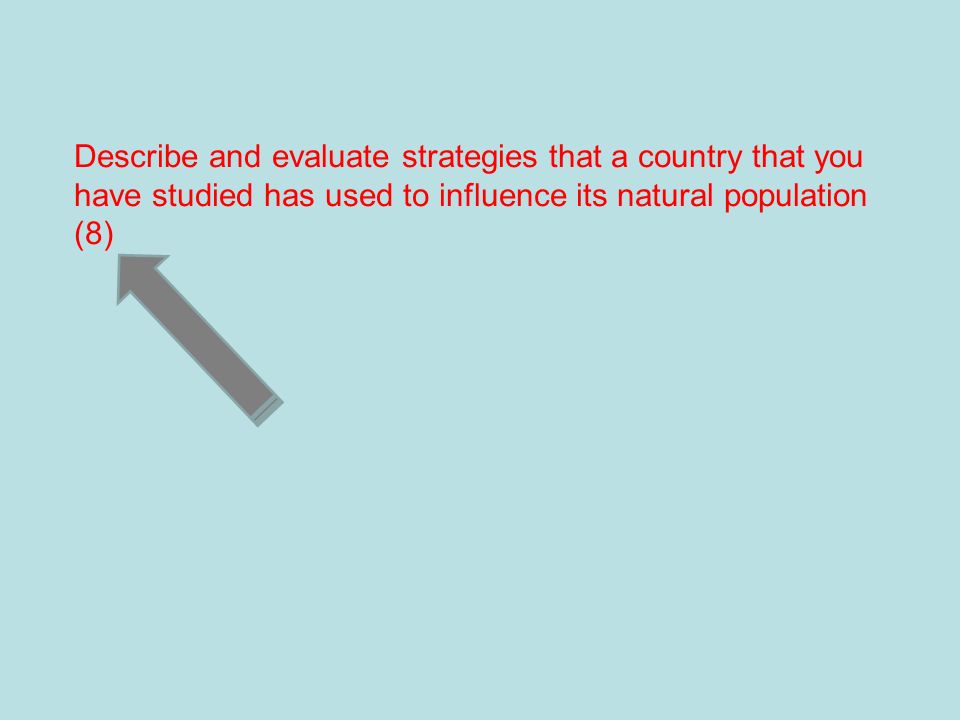 Describe and evaluate strategies that a country that you have studied has used to influence its natural population (8)